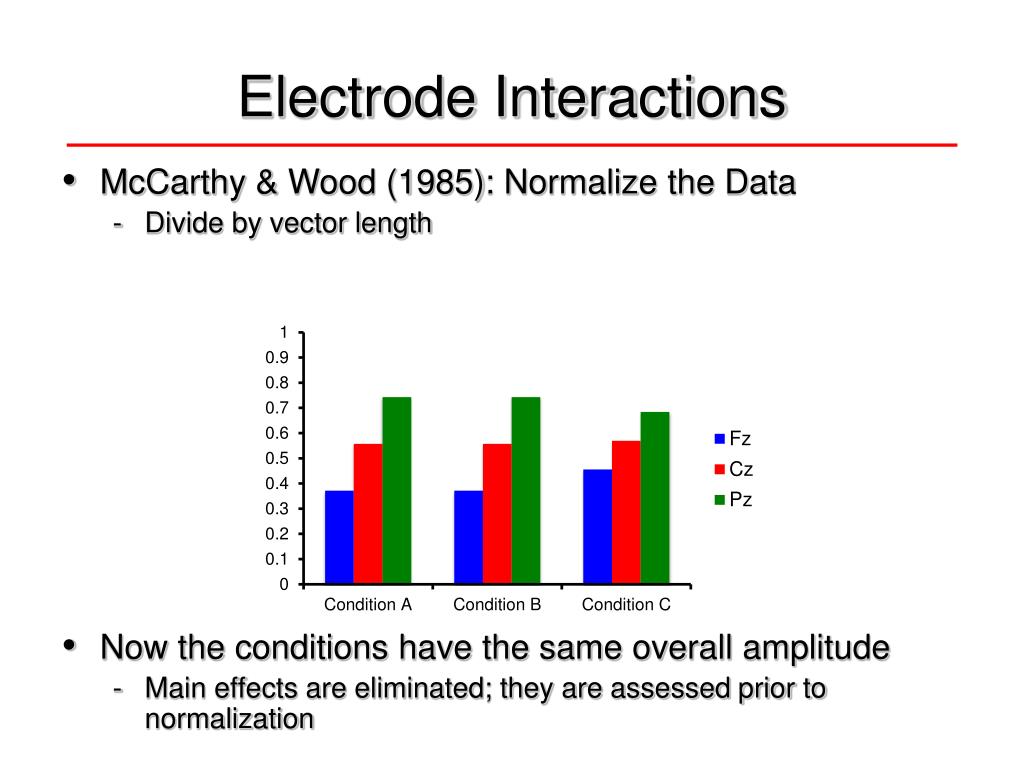 Electrode Interactions

• McCarthy & Wood (1985): Normalize the Data
- Divide by vector length

1
0.9
0.8
0.7
0.6
0.5
0.4
0.3
0.2
0.1
0

Condition A
Condition B
Condition C

Fz
Cz
Pz

• Now the conditions have the same overall amplitude
- Main effects are eliminated; they are assessed prior to normalization